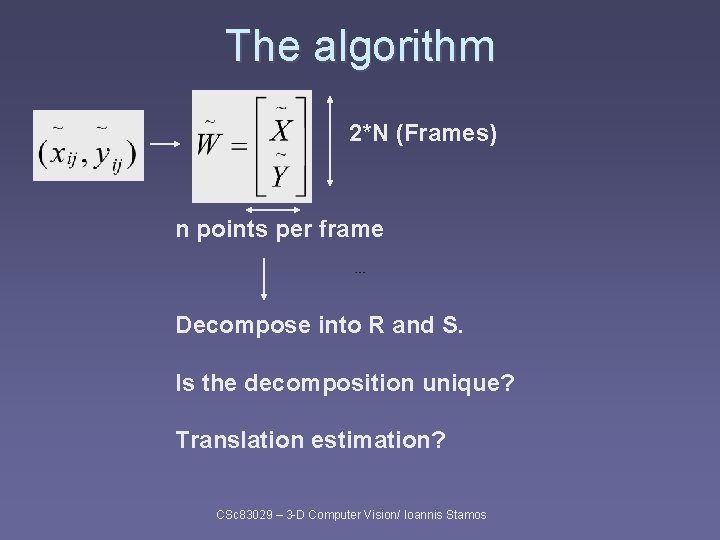 The algorithm

$(\tilde{x}_{ij}, \tilde{y}_{ij})$

$\tilde{W} = \begin{bmatrix} \tilde{X} \\ \tilde{Y} \end{bmatrix}$

2*N (Frames)

n points per frame

...

Decompose into R and S.

Is the decomposition unique?

Translation estimation?

CSc83029 – 3-D Computer Vision/ Ioannis Stamos